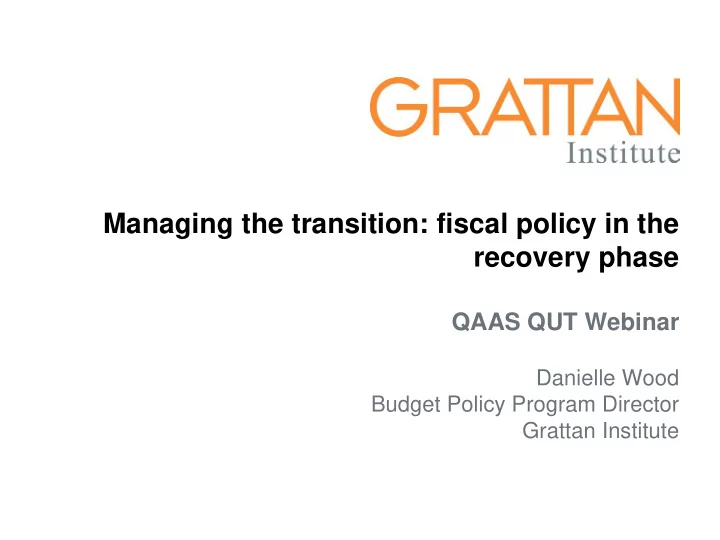 GRATTAN
Institute

Managing the transition: fiscal policy in the recovery phase

QAAS QUT Webinar

Danielle Wood
Budget Policy Program Director
Grattan Institute